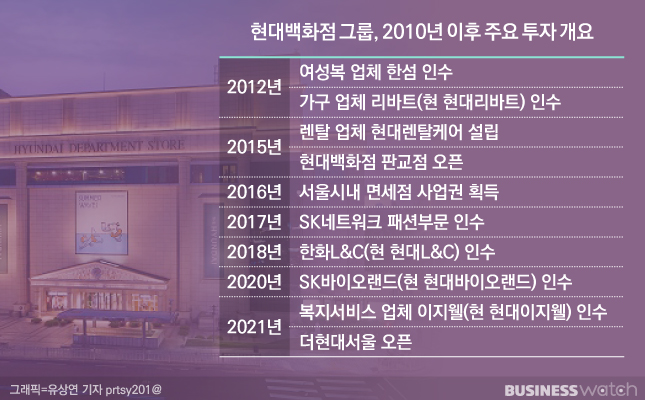 현대백화점 그룹, 2010년 이후 주요 투자 개요

| | |
|---|---|
| 2012년 | 여성복 업체 한섬 인수 |
| | 가구 업체 리바트(현 현대리바트) 인수 |
| 2015년 | 렌탈 업체 현대렌탈케어 설립 |
| | 현대백화점 판교점 오픈 |
| 2016년 | 서울시내 면세점 사업권 획득 |
| 2017년 | SK네트워크 패션부문 인수 |
| 2018년 | 한화L&C(현 현대L&C) 인수 |
| 2020년 | SK바이오랜드(현 현대바이오랜드) 인수 |
| 2021년 | 복지서비스 업체 이지웰(현 현대이지웰) 인수 |
| | 더현대서울 오픈 |

HYUNDAI DEPARTMENT STORE

그래픽=유상연 기자 prtsy201@

BUSINESS watch